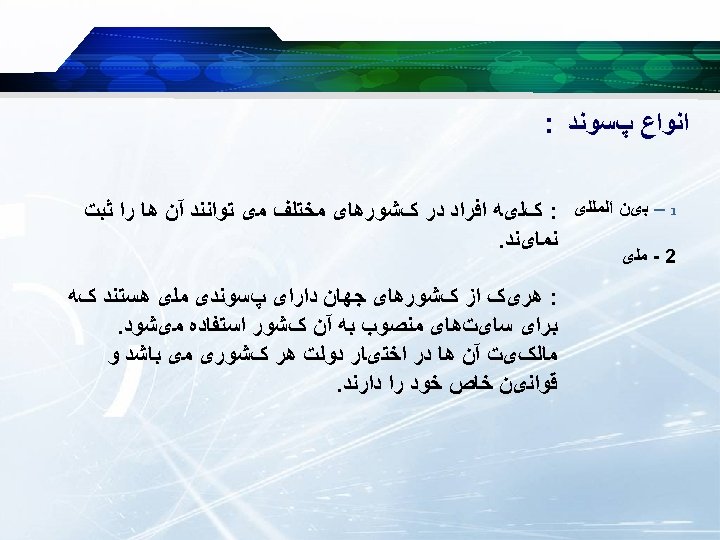 انواع پسوند :

1 – بین المللی : کلیه افراد در کشورهای مختلف می توانند آن ها را ثبت نمایند.

2 - ملی : هریک از کشورهای جهان دارای پسوندی ملی هستند که برای سایت‌های منصوب به آن کشور استفاده می‌شود. مالکیت آن ها در اختیار دولت هر کشوری می باشد و قوانین خاص خود را دارند.